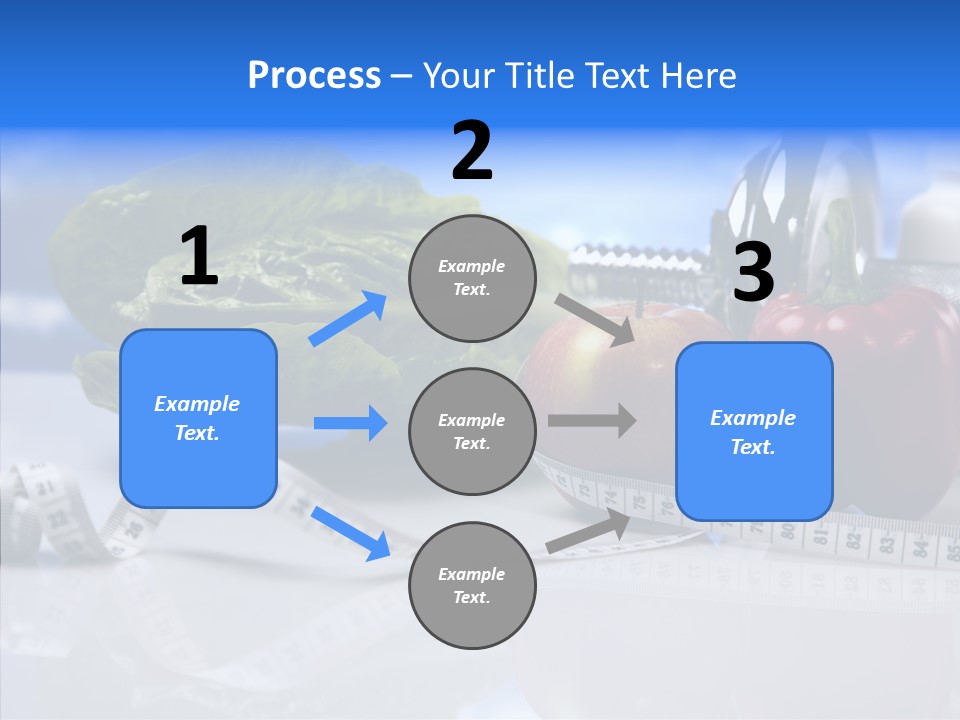 Process – Your Title Text Here

1

Example Text.

2

Example Text.

Example Text.

Example Text.

3

Example Text.